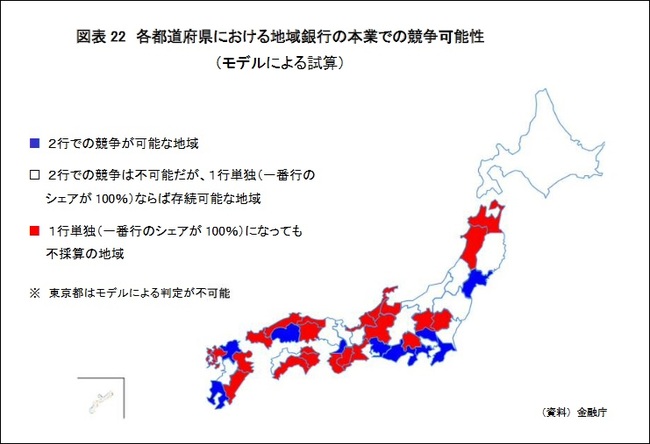 図表 22 各都道府県における地域銀行の本業での競争可能性
（モデルによる試算）

■ 2行での競争が可能な地域

□ 2行での競争は不可能だが、1行単独（一番行のシェアが 100%）ならば存続可能な地域

■ 1行単独（一番行のシェアが 100%）になっても不採算の地域

※ 東京都はモデルによる判定が不可能

（資料） 金融庁